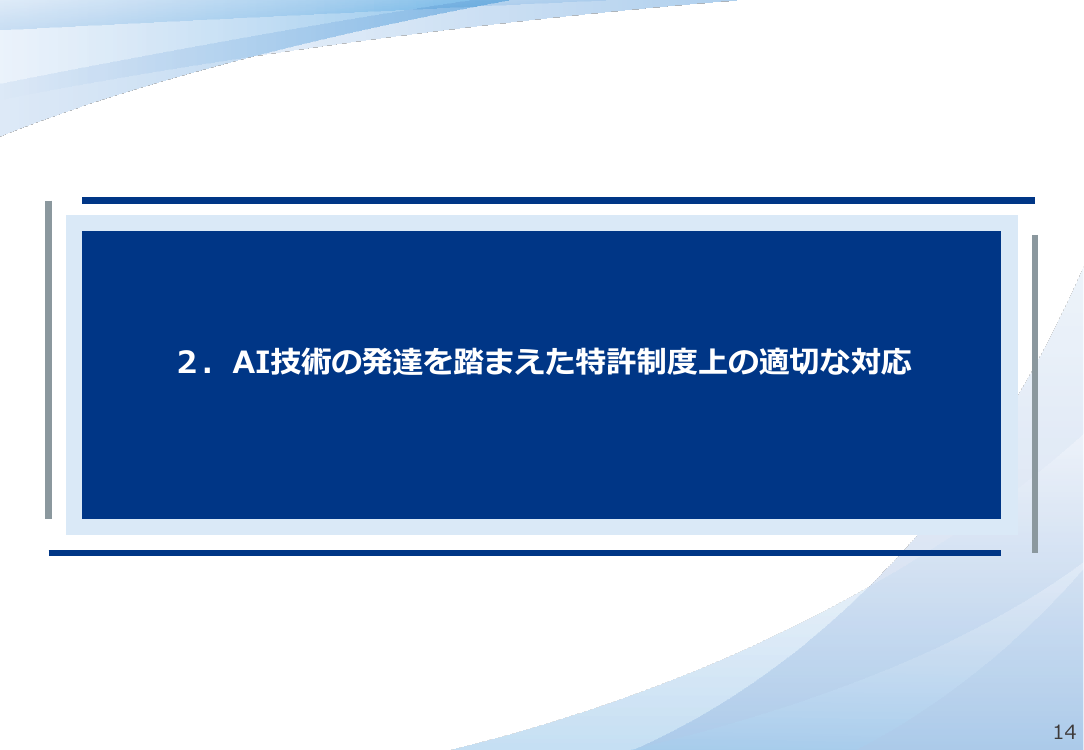 ２．AI技術の発達を踏まえた特許制度上の適切な対応

14